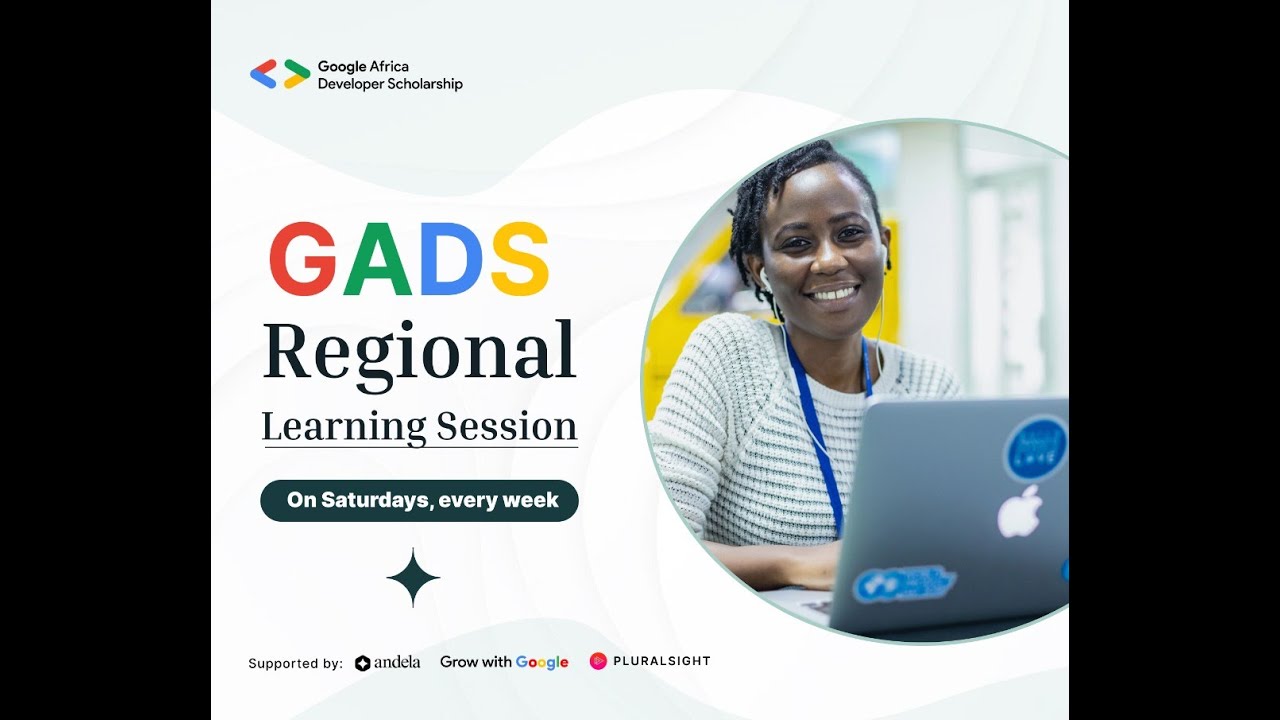 Google Africa Developer Scholarship

GADS

Regional

Learning Session

On Saturdays, every week

Supported by: andela Grow with Google PLURALSIGHT